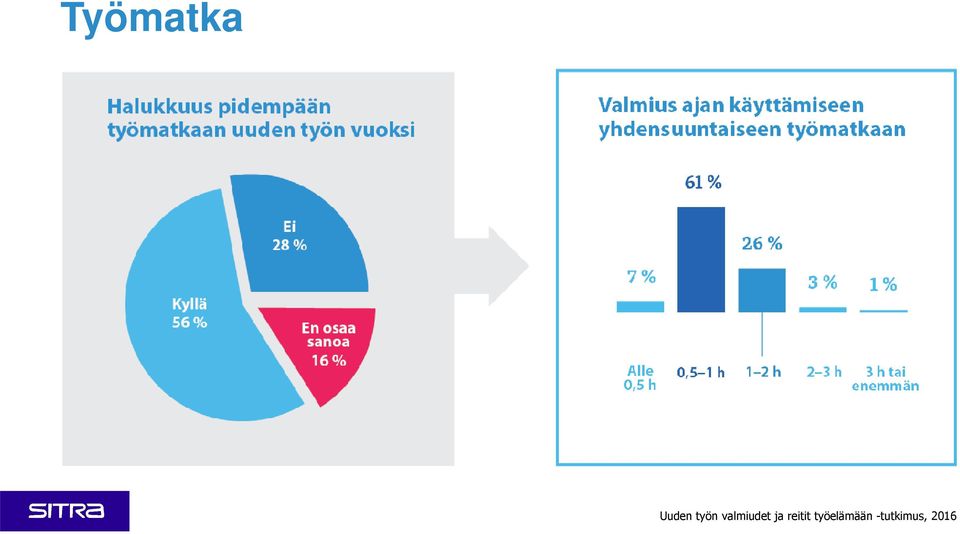 Työmatka

Halukkuus pidempään työmatkaan uuden työn vuoksi

Ei 28 %

Kyllä 56 %

En osaa sanoa 16 %

Valmius ajan käyttämiseen yhdensuuntaiseen työmatkaan

7 %
61 %
26 %
3 %
1 %

Alle 0,5 h
0,5–1 h
1–2 h
2–3 h
3 h tai enemmän

SITRA

Uuden työn valmiudet ja reitit työelämään -tutkimus, 2016